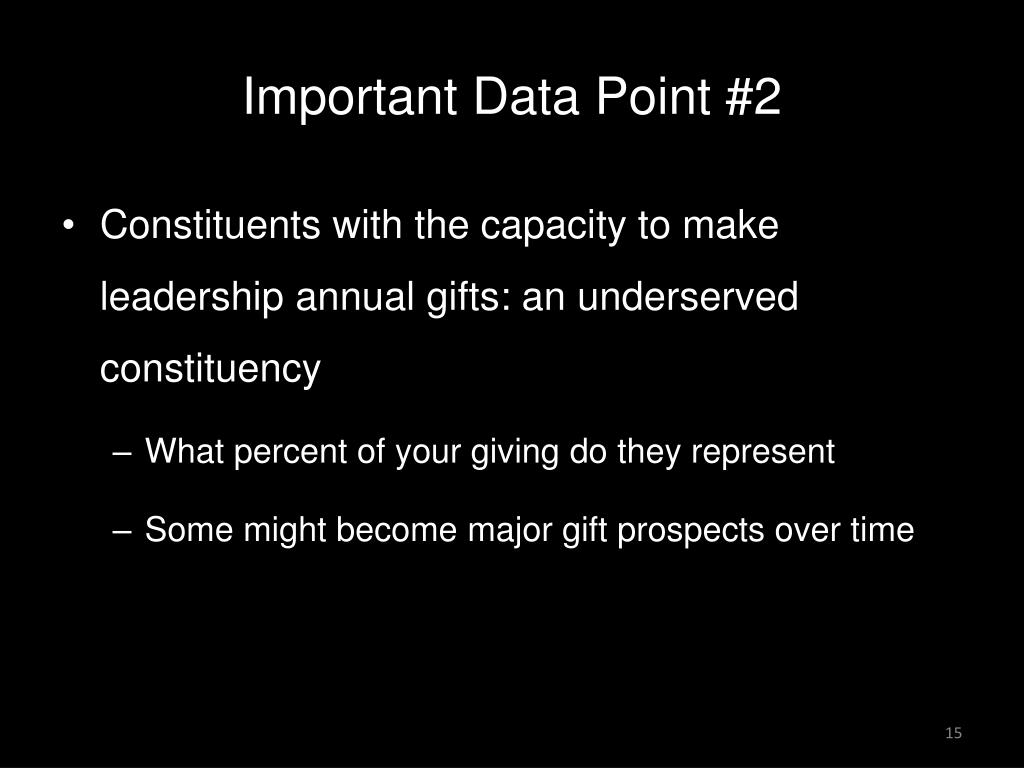 Important Data Point #2

• Constituents with the capacity to make leadership annual gifts: an underserved constituency

– What percent of your giving do they represent

– Some might become major gift prospects over time

15